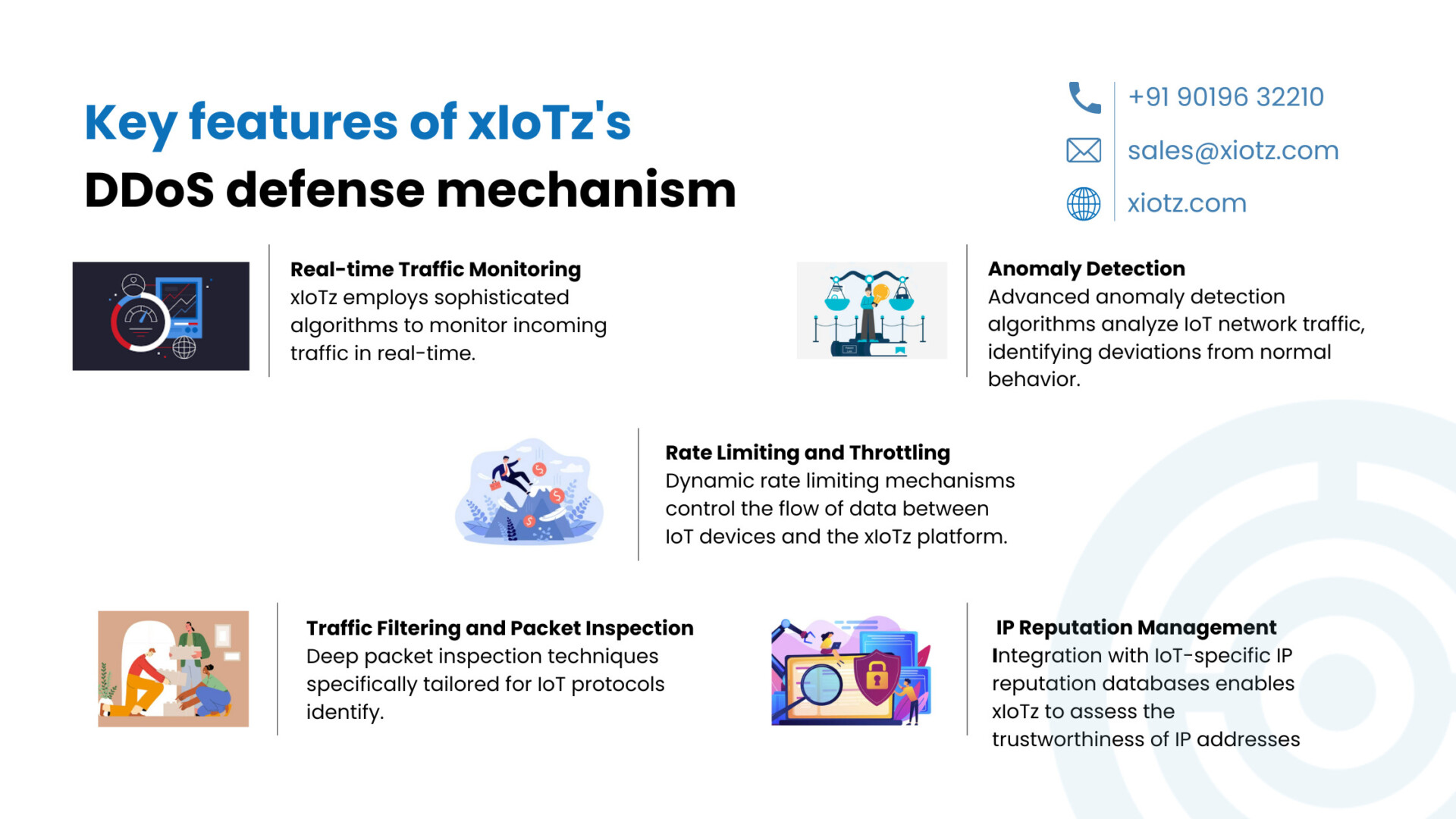 Key features of xIoTz's
DDoS defense mechanism

+91 90196 32210
sales@xiotz.com
xiotz.com

Real-time Traffic Monitoring
xIoTz employs sophisticated algorithms to monitor incoming traffic in real-time.

Anomaly Detection
Advanced anomaly detection algorithms analyze IoT network traffic, identifying deviations from normal behavior.

Rate Limiting and Throttling
Dynamic rate limiting mechanisms control the flow of data between IoT devices and the xIoTz platform.

Traffic Filtering and Packet Inspection
Deep packet inspection techniques specifically tailored for IoT protocols identify.

IP Reputation Management
Integration with IoT-specific IP reputation databases enables xIoTz to assess the trustworthiness of IP addresses